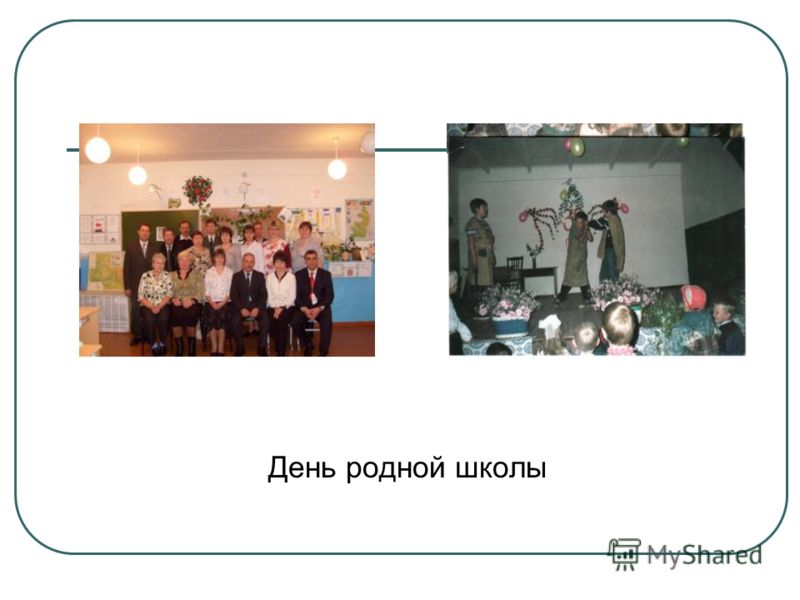 День родной школы

MyShared